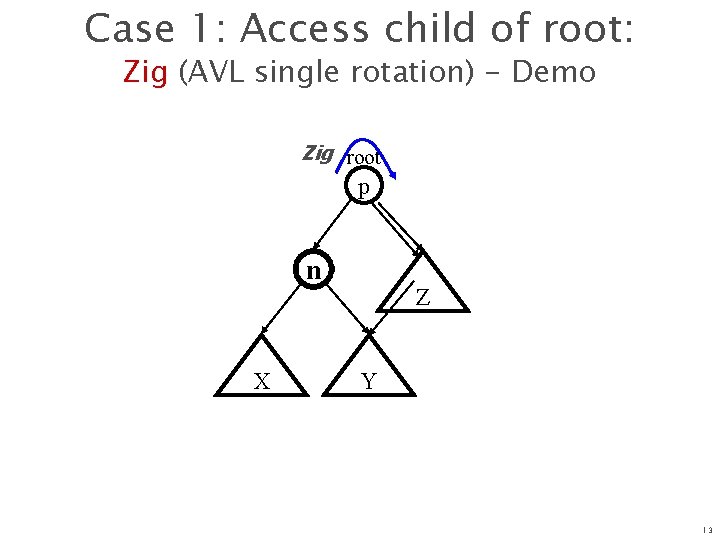 Case 1: Access child of root:
Zig (AVL single rotation) - Demo

Zig
root
p
n
Z
X
Y

13